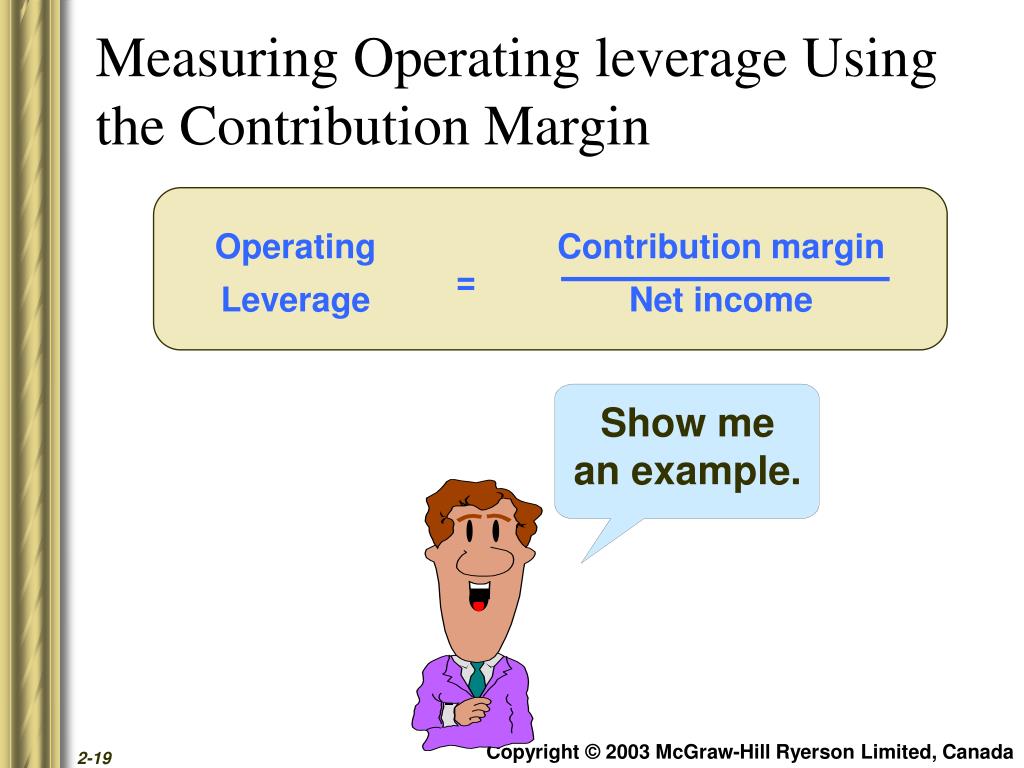 Measuring Operating leverage Using the Contribution Margin

$\text{Operating Leverage} = \frac{\text{Contribution margin}}{\text{Net income}}$

Show me an example.

2-19

Copyright © 2003 McGraw-Hill Ryerson Limited, Canada